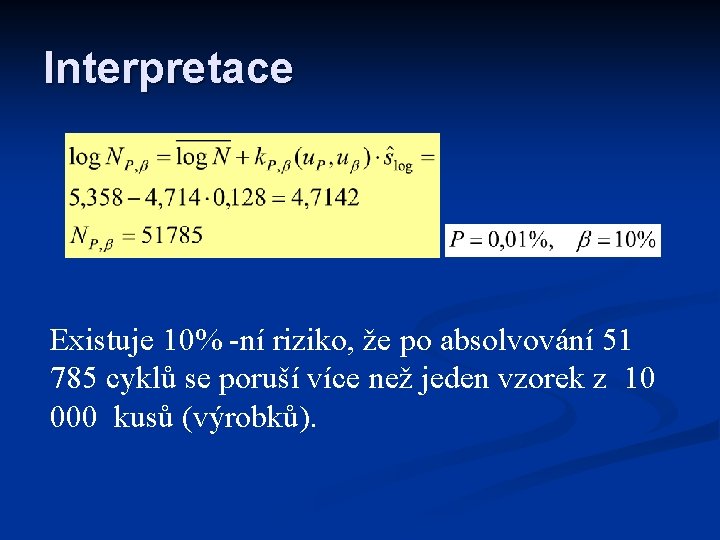 Interpretace

$\log N_{P,\beta} = \overline{\log N} + k_{P,\beta}(u_P, u_\beta) \cdot \hat{s}_{\log} =$
$5{,}358 - 4{,}714 \cdot 0{,}128 = 4{,}7142$
$N_{P,\beta} = 51785$

$P = 0{,}01\%, \quad \beta = 10\%$

Existuje 10% -ní riziko, že po absolvování 51 785 cyklů se poruší více než jeden vzorek z 10 000 kusů (výrobků).